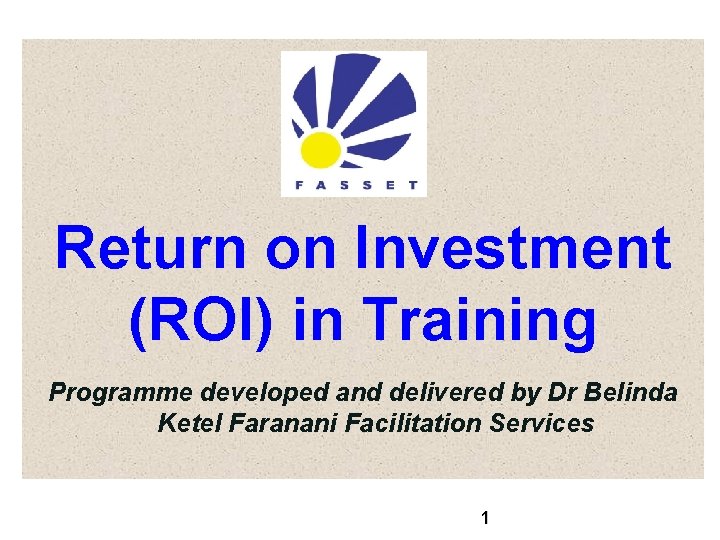 FASSET

Return on Investment (ROI) in Training

Programme developed and delivered by Dr Belinda Ketel Faranani Facilitation Services

1